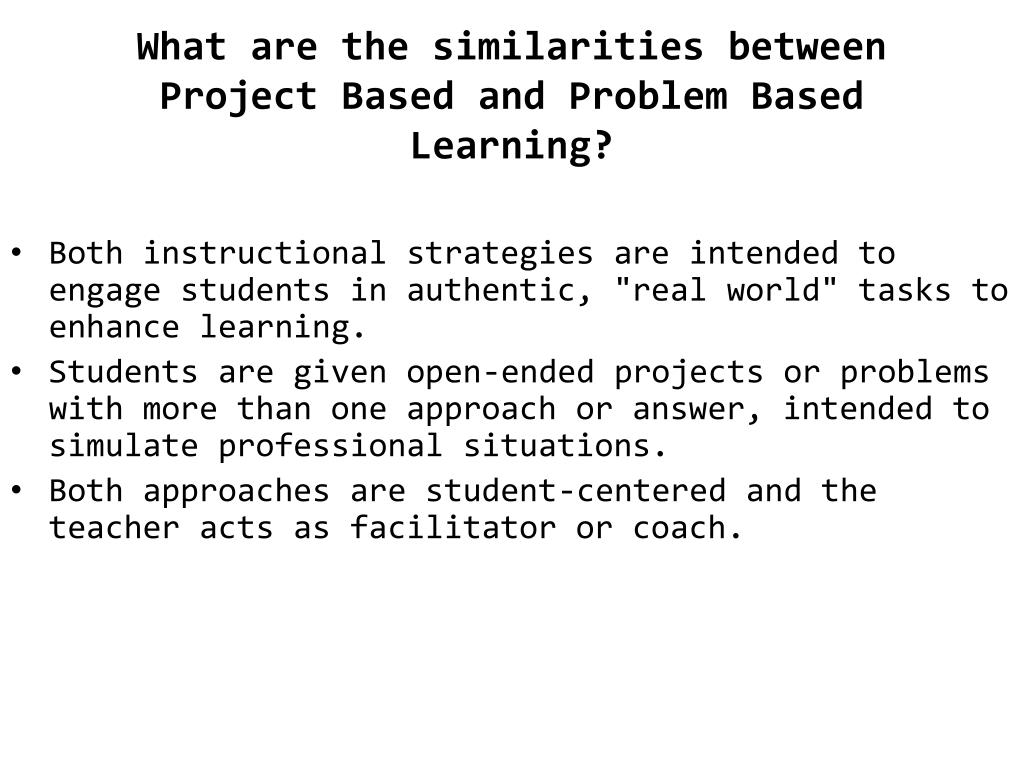 What are the similarities between Project Based and Problem Based Learning?

• Both instructional strategies are intended to engage students in authentic, "real world" tasks to enhance learning.
• Students are given open-ended projects or problems with more than one approach or answer, intended to simulate professional situations.
• Both approaches are student-centered and the teacher acts as facilitator or coach.